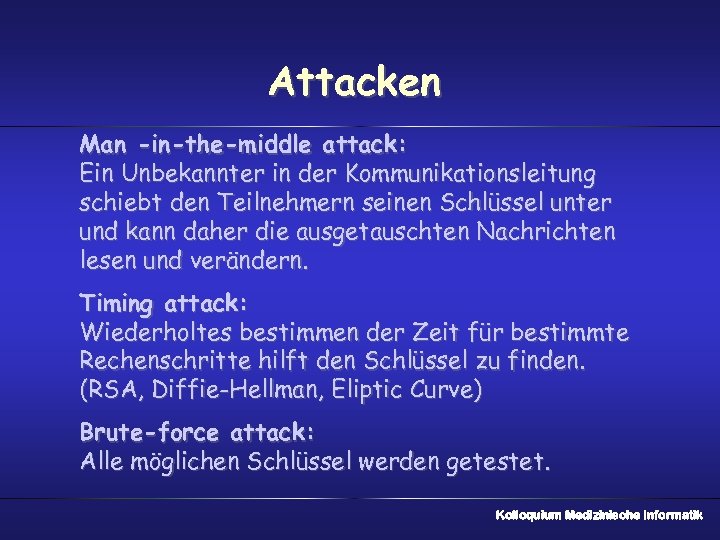 Attacken

Man -in-the-middle attack:
Ein Unbekannter in der Kommunikationsleitung schiebt den Teilnehmern seinen Schlüssel unter und kann daher die ausgetauschten Nachrichten lesen und verändern.

Timing attack:
Wiederholtes bestimmen der Zeit für bestimmte Rechenschritte hilft den Schlüssel zu finden. (RSA, Diffie-Hellman, Eliptic Curve)

Brute-force attack:
Alle möglichen Schlüssel werden getestet.

Kolloquium Medizinische Informatik